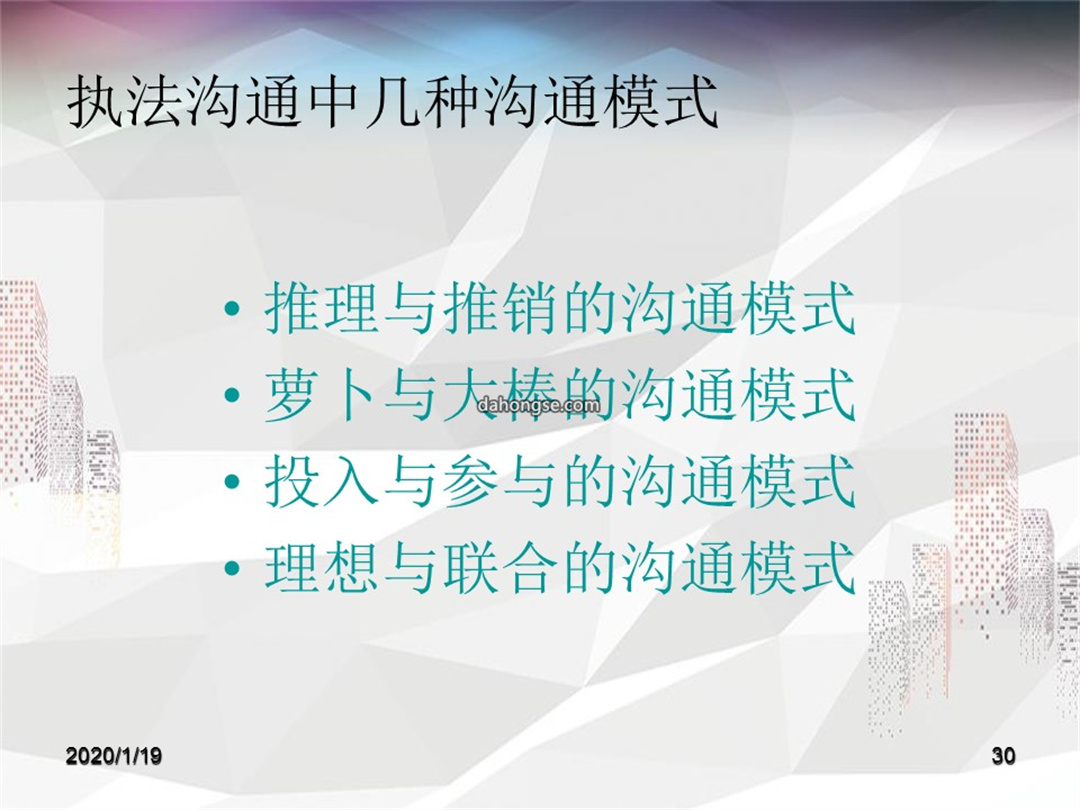 执法沟通中几种沟通模式

• 推理与推销的沟通模式
• 萝卜与大棒的沟通模式
• 投入与参与的沟通模式
• 理想与联合的沟通模式

dahongse.com

2020/1/19

30